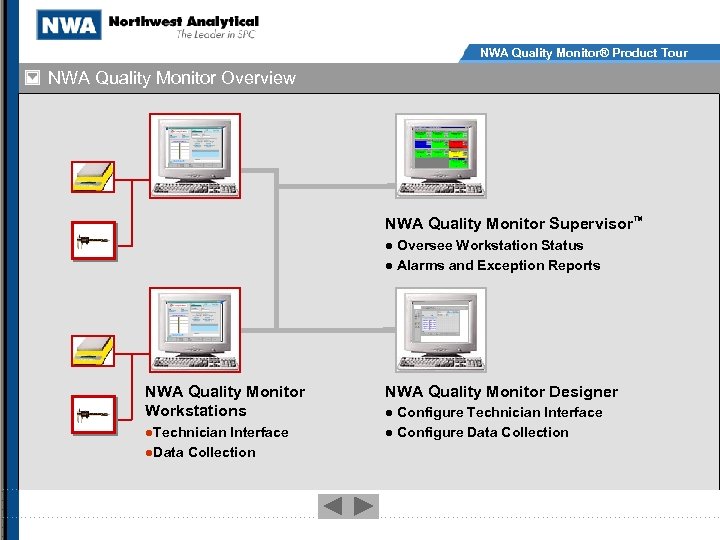 NWA Northwest Analytical
The Leader in SPC

NWA Quality Monitor® Product Tour

NWA Quality Monitor Overview

NWA Quality Monitor Supervisor™
● Oversee Workstation Status
● Alarms and Exception Reports

NWA Quality Monitor Workstations
●Technician Interface
●Data Collection

NWA Quality Monitor Designer
● Configure Technician Interface
● Configure Data Collection